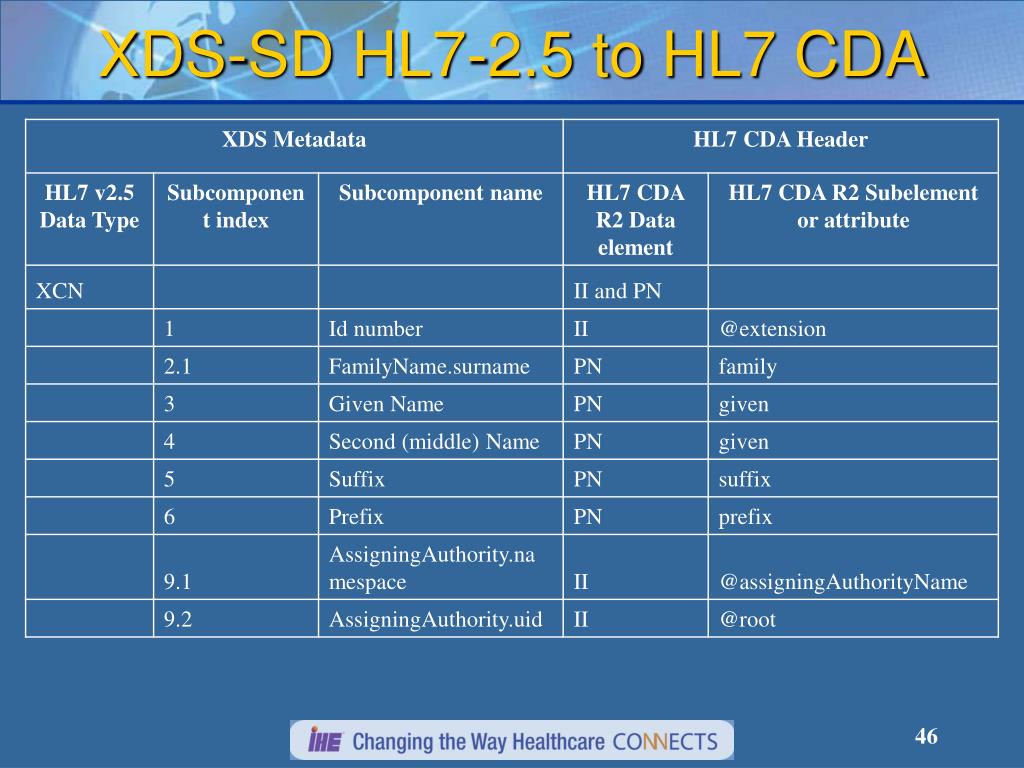 XDS-SD HL7-2.5 to HL7 CDA

| XDS Metadata | | | HL7 CDA Header | |
|---|---|---|---|---|
| HL7 v2.5 Data Type | Subcomponent index | Subcomponent name | HL7 CDA R2 Data element | HL7 CDA R2 Subelement or attribute |
| XCN | | | II and PN | |
| | 1 | Id number | II | @extension |
| | 2.1 | FamilyName.surname | PN | family |
| | 3 | Given Name | PN | given |
| | 4 | Second (middle) Name | PN | given |
| | 5 | Suffix | PN | suffix |
| | 6 | Prefix | PN | prefix |
| | 9.1 | AssigningAuthority.namespace | II | @assigningAuthorityName |
| | 9.2 | AssigningAuthority.uid | II | @root |

IHE Changing the Way Healthcare CONNECTS

46